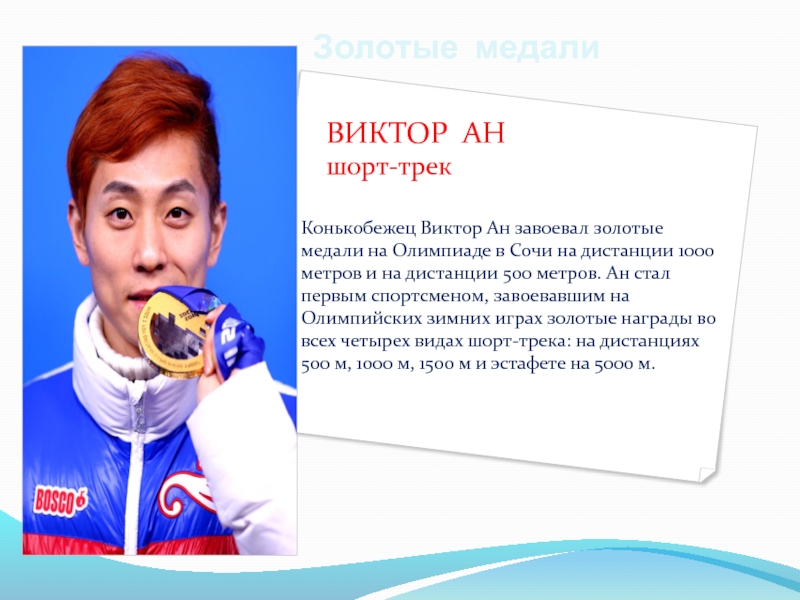 Золотые медали

ВИКТОР АН
шорт-трек

Конькобежец Виктор Ан завоевал золотые медали на Олимпиаде в Сочи на дистанции 1000 метров и на дистанции 500 метров. Ан стал первым спортсменом, завоевавшим на Олимпийских зимних играх золотые награды во всех четырех видах шорт-трека: на дистанциях 500 м, 1000 м, 1500 м и эстафете на 5000 м.

BOSCO